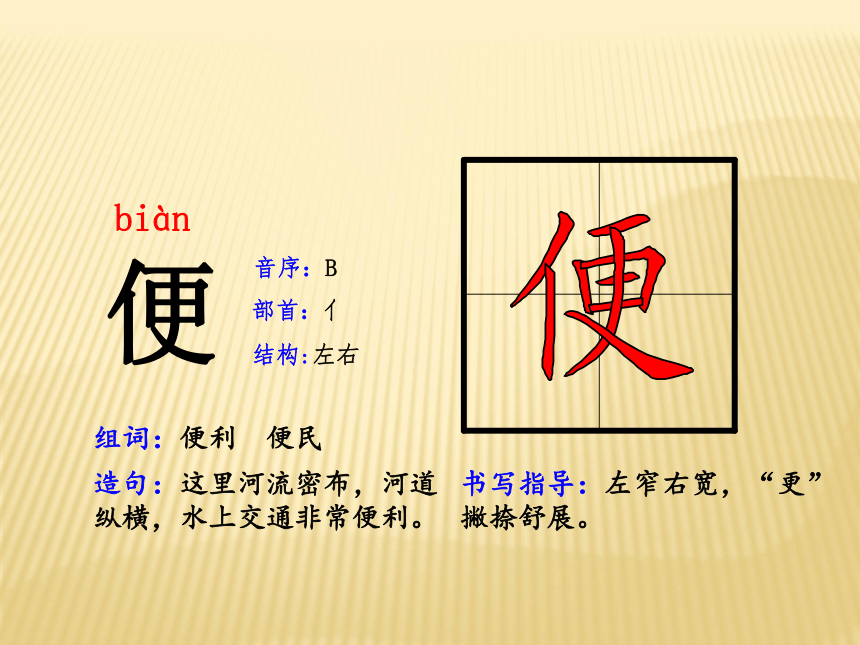 biàn
便

音序：B
部首：亻
结构:左右

便

组词：便利　便民

造句：这里河流密布，河道纵横，水上交通非常便利。

书写指导：左窄右宽，“更”撇捺舒展。